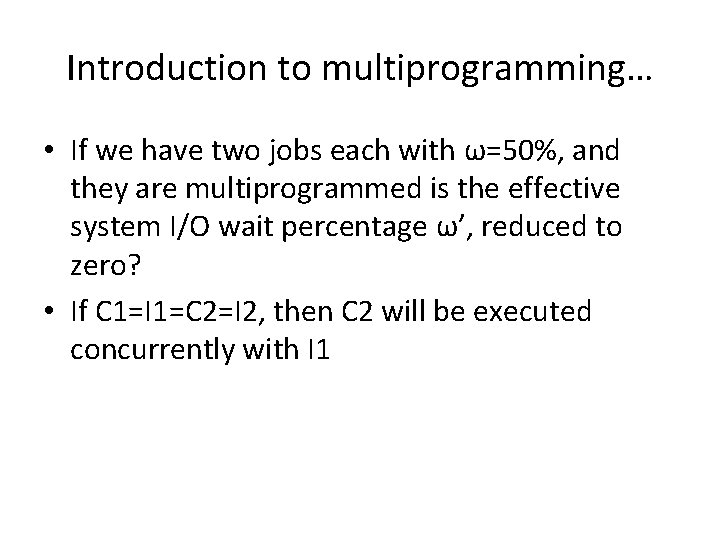 Introduction to multiprogramming…

• If we have two jobs each with ω=50%, and they are multiprogrammed is the effective system I/O wait percentage ω’, reduced to zero?

• If C1=I1=C2=I2, then C2 will be executed concurrently with I1